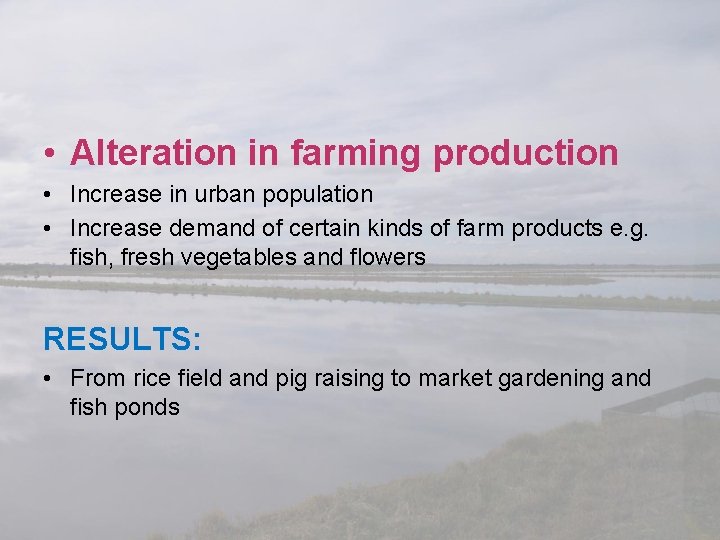 • Alteration in farming production

• Increase in urban population
• Increase demand of certain kinds of farm products e.g. fish, fresh vegetables and flowers

RESULTS:

• From rice field and pig raising to market gardening and fish ponds